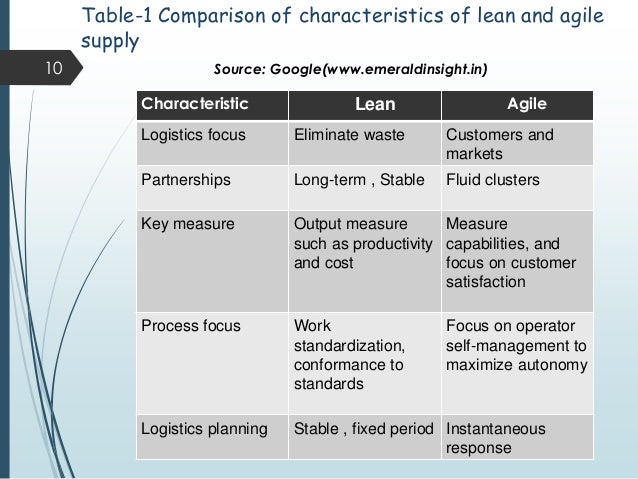 Table-1 Comparison of characteristics of lean and agile supply

10

Source: Google(www.emeraldinsight.in)

| Characteristic | Lean | Agile |
|---|---|---|
| Logistics focus | Eliminate waste | Customers and markets |
| Partnerships | Long-term , Stable | Fluid clusters |
| Key measure | Output measure such as productivity and cost | Measure capabilities, and focus on customer satisfaction |
| Process focus | Work standardization, conformance to standards | Focus on operator self-management to maximize autonomy |
| Logistics planning | Stable , fixed period | Instantaneous response |